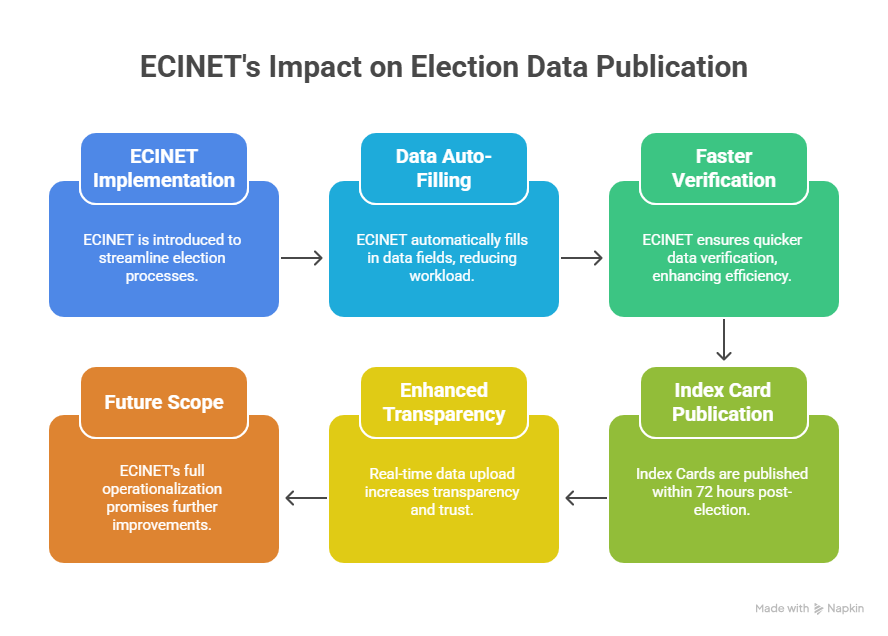 ECINET's Impact on Election Data Publication

ECINET Implementation

ECINET is introduced to streamline election processes.

Data Auto-Filling

ECINET automatically fills in data fields, reducing workload.

Faster Verification

ECINET ensures quicker data verification, enhancing efficiency.

Index Card Publication

Index Cards are published within 72 hours post-election.

Enhanced Transparency

Real-time data upload increases transparency and trust.

Future Scope

ECINET's full operationalization promises further improvements.

Made with Napkin